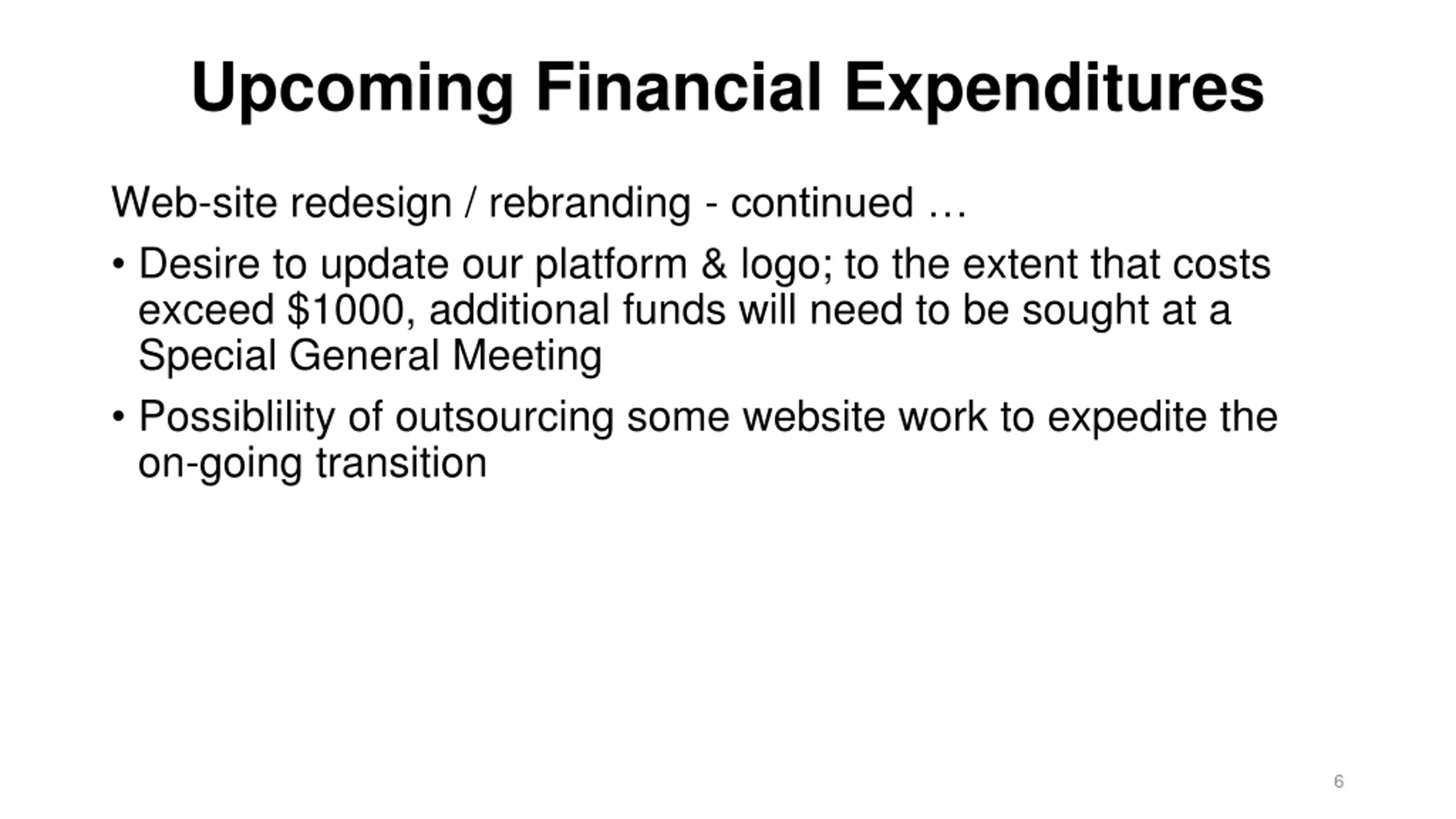 Upcoming Financial Expenditures

Web-site redesign / rebranding - continued …

• Desire to update our platform & logo; to the extent that costs exceed \$1000, additional funds will need to be sought at a Special General Meeting

• Possiblility of outsourcing some website work to expedite the on-going transition

6